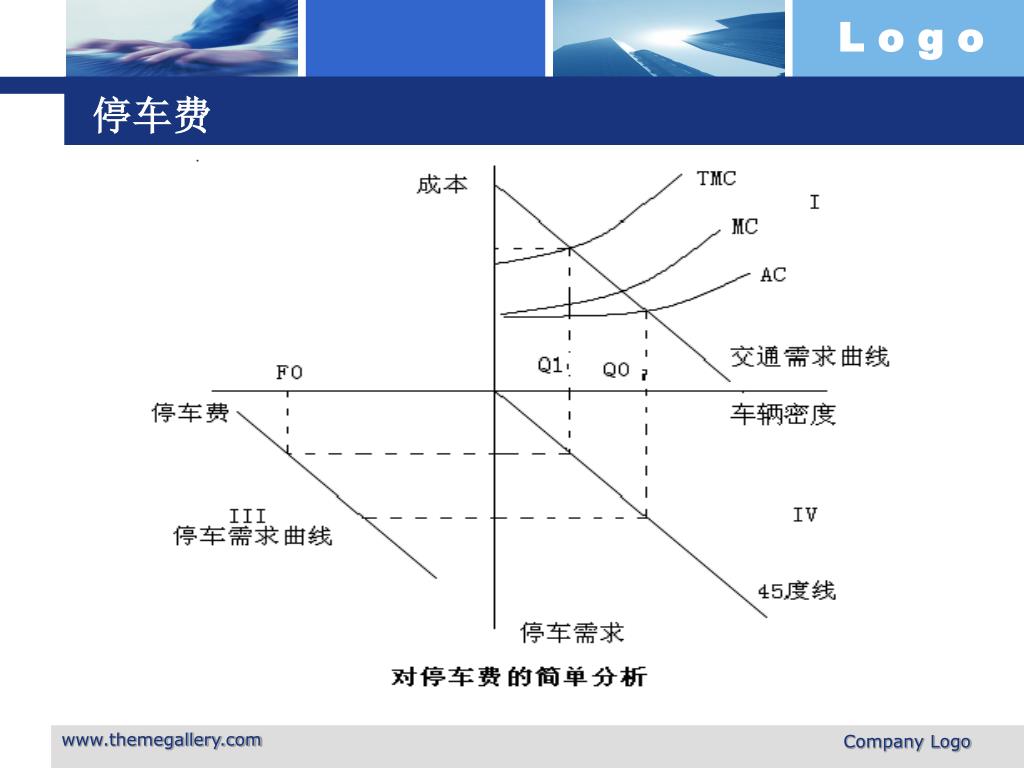 Logo

停车费

成本

TMC

I

MC

AC

交通需求曲线

F0

Q1

Q0

停车费

车辆密度

III

停车需求曲线

IV

45度线

停车需求

对停车费的简单分析

www.themegallery.com

Company Logo